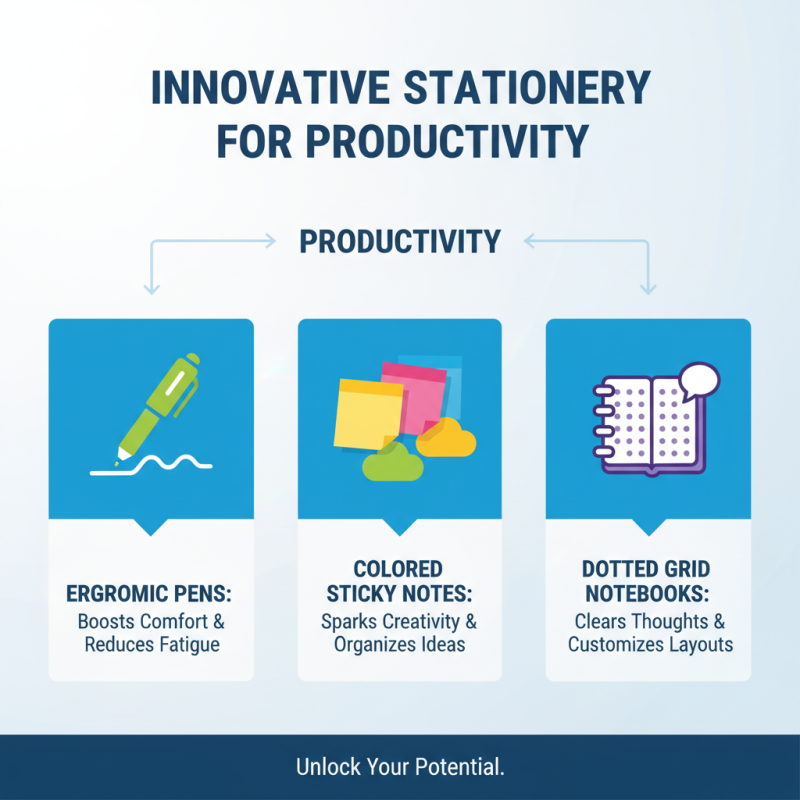 INNOVATIVE STATIONERY FOR PRODUCTIVITY

PRODUCTIVITY

ERGROMIC PENS:
Boosts Comfort & Reduces Fatigue

COLORED STICKY NOTES:
Sparks Creativity & Organizes Ideas

DOTTED GRID NOTEBOOKS:
Clears Thoughts & Customizes Layouts

Unlock Your Potential.